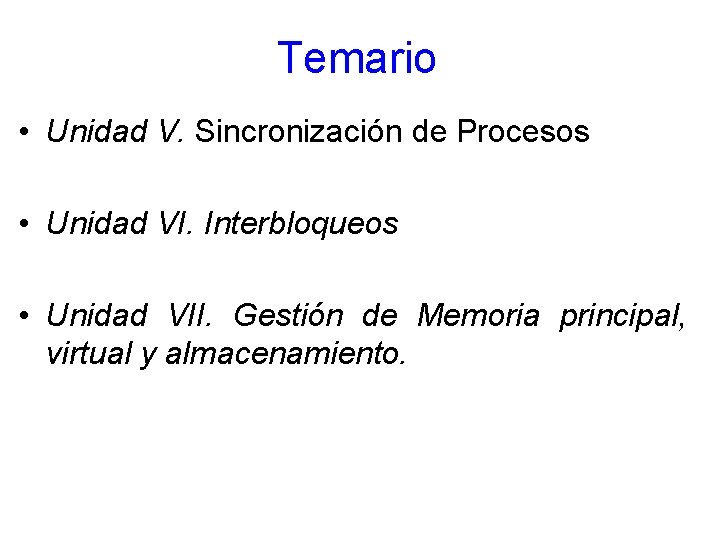 Temario

• Unidad V. Sincronización de Procesos

• Unidad VI. Interbloqueos

• Unidad VII. Gestión de Memoria principal, virtual y almacenamiento.